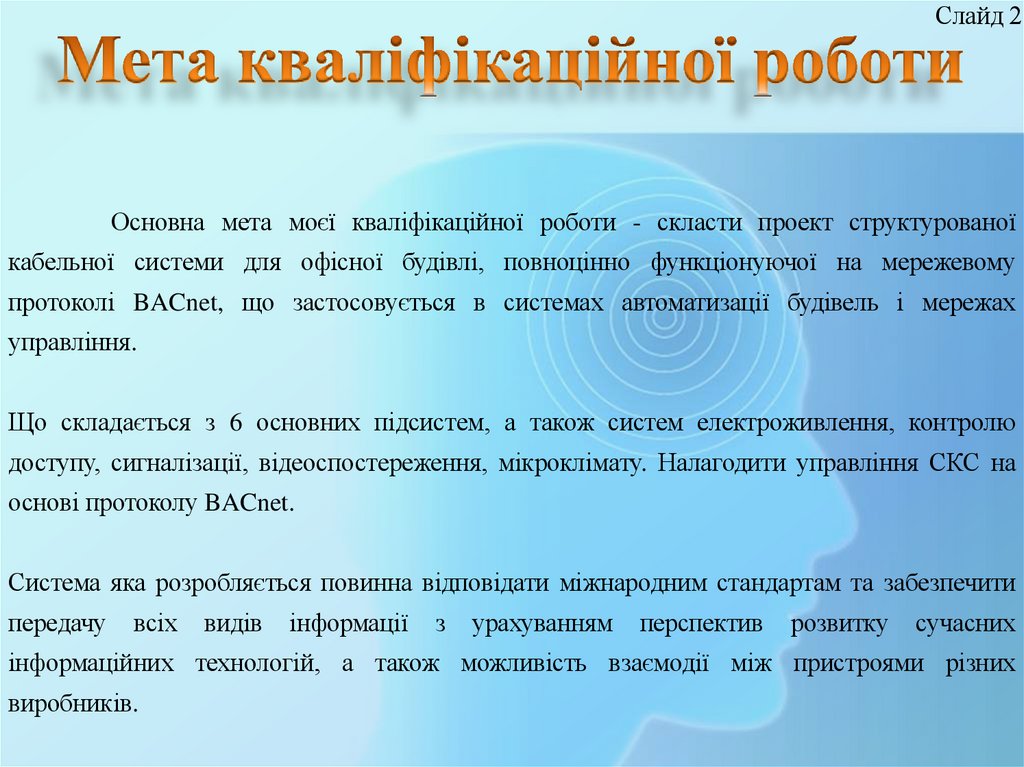 Слайд 2

Мета кваліфікаційної роботи

Основна мета моєї кваліфікаційної роботи - скласти проект структурованої кабельної системи для офісної будівлі, повноцінно функціонуючої на мережевому протоколі BACnet, що застосовується в системах автоматизації будівель і мережах управління.

Що складається з 6 основних підсистем, а також систем електроживлення, контролю доступу, сигналізації, відеоспостереження, мікроклімату. Налагодити управління СКС на основі протоколу BACnet.

Система яка розробляється повинна відповідати міжнародним стандартам та забезпечити передачу всіх видів інформації з урахуванням перспектив розвитку сучасних інформаційних технологій, а також можливість взаємодії між пристроями різних виробників.